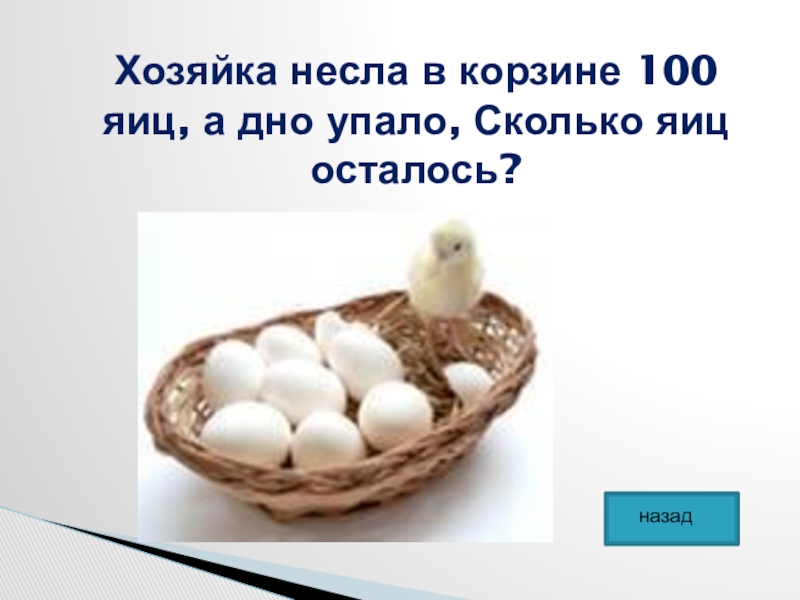 Хозяйка несла в корзине 100 яиц, а дно упало, Сколько яиц осталось?

назад